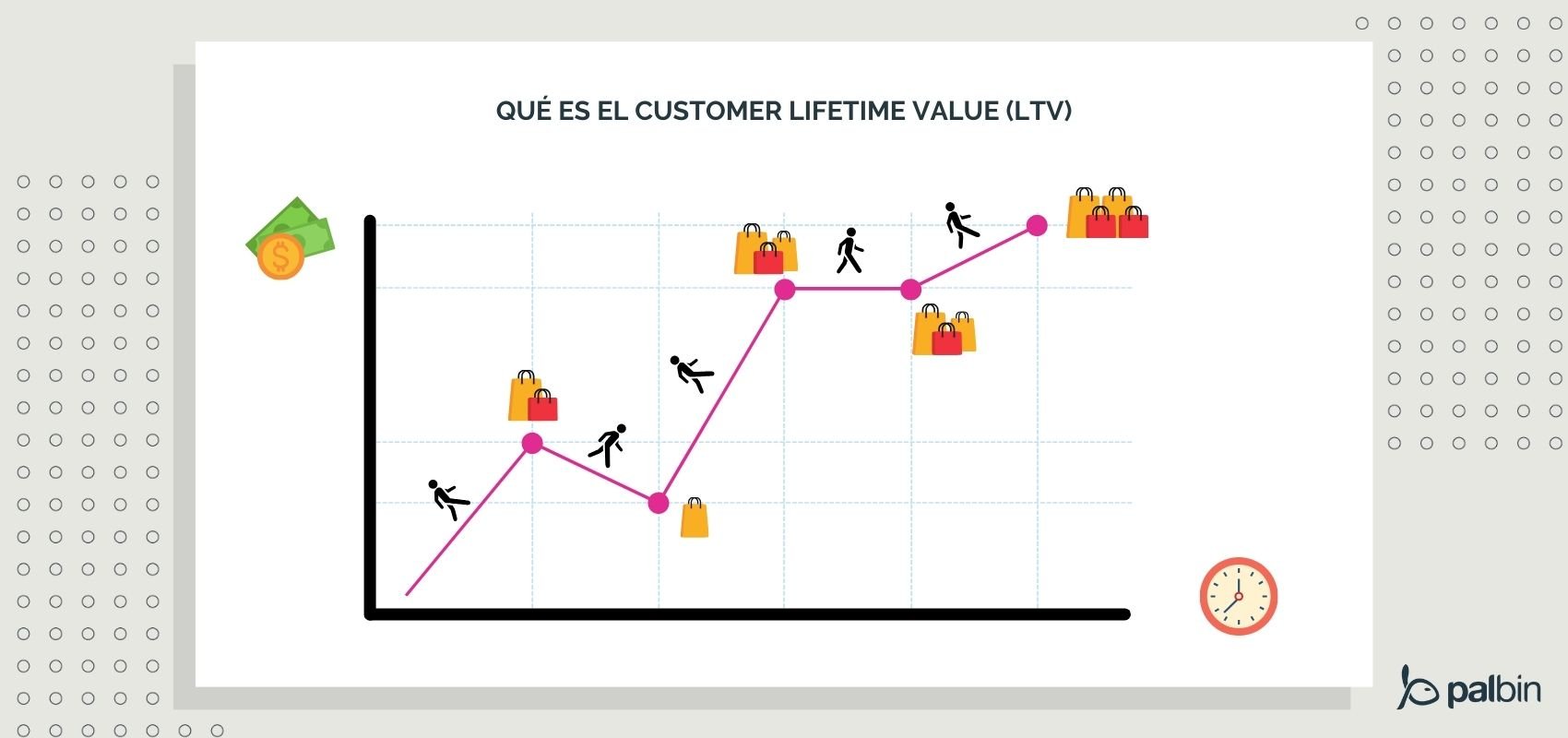 QUÉ ES EL CUSTOMER LIFETIME VALUE (LTV)

$

palbin